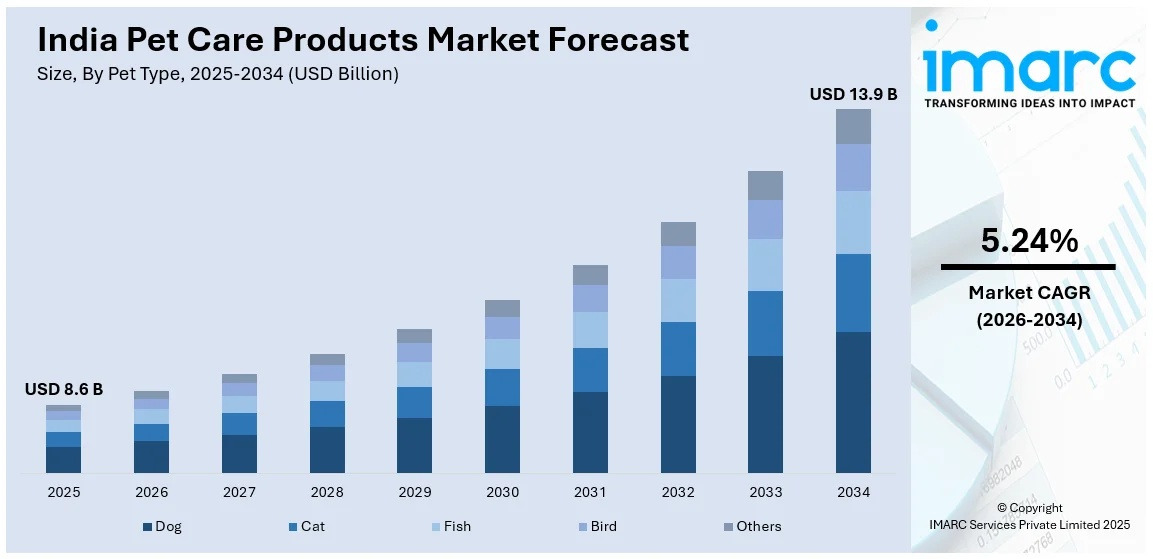 India Pet Care Products Market Forecast
Size, By Pet Type, 2025-2034 (USD Billion)

USD 8.6 B

USD 13.9 B

2025 2026 2027 2028 2029 2030 2031 2032 2033 2034

Dog Cat Fish Bird Others

imarc
TRANSFORMING IDEAS INTO IMPACT

5.24%
Market CAGR
(2026-2034)

© Copyright
IMARC Services Private Limited 2025